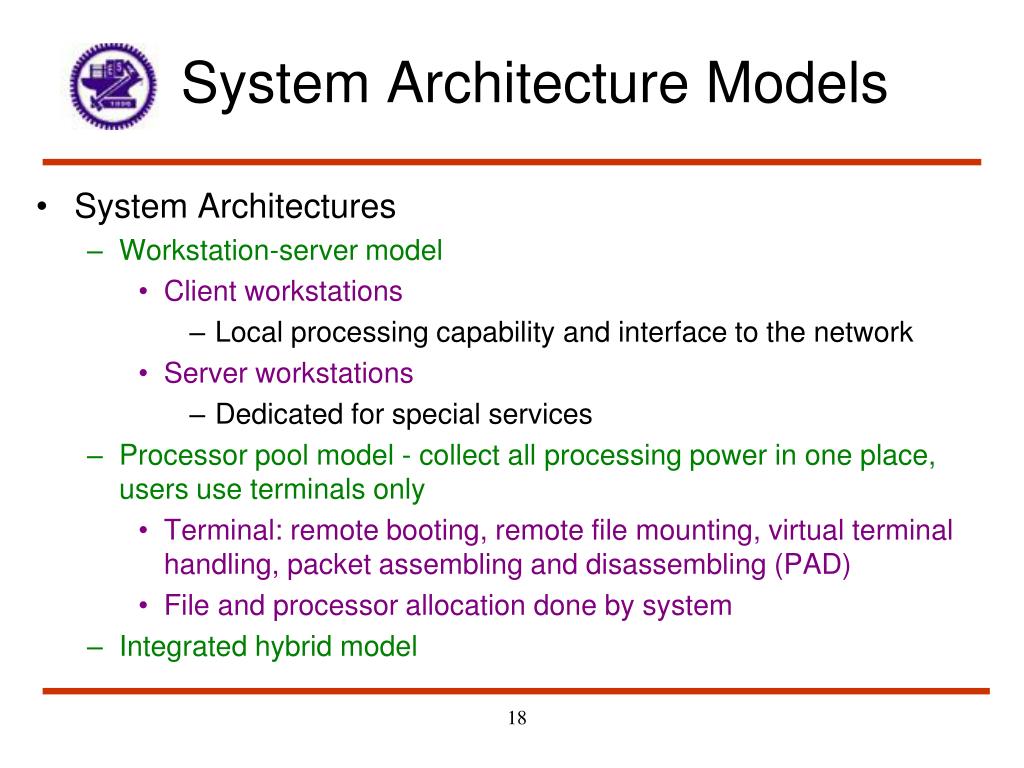 System Architecture Models

• System Architectures
  – Workstation-server model
    • Client workstations
      – Local processing capability and interface to the network
    • Server workstations
      – Dedicated for special services
  – Processor pool model - collect all processing power in one place, users use terminals only
    • Terminal: remote booting, remote file mounting, virtual terminal handling, packet assembling and disassembling (PAD)
    • File and processor allocation done by system
  – Integrated hybrid model

18